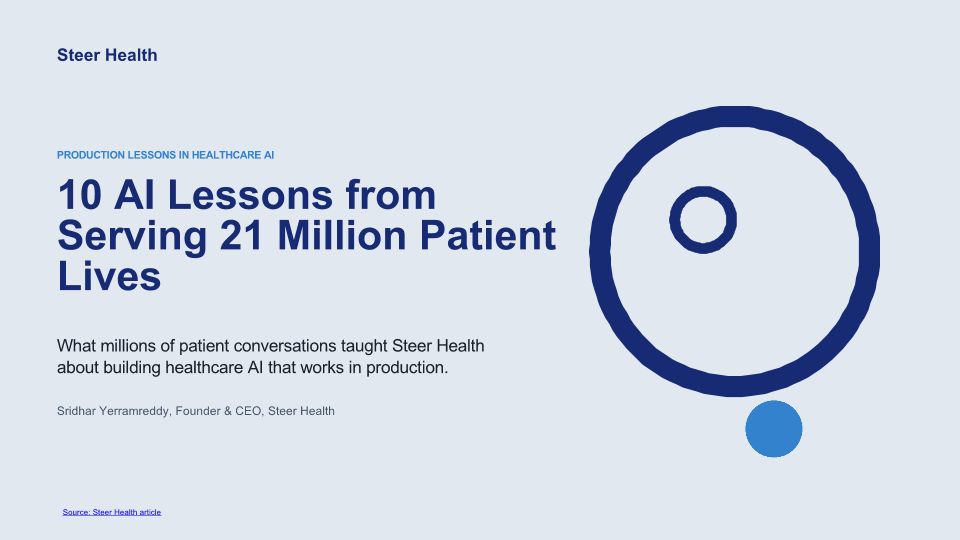 Steer Health

PRODUCTION LESSONS IN HEALTHCARE AI

10 AI Lessons from Serving 21 Million Patient Lives

What millions of patient conversations taught Steer Health about building healthcare AI that works in production.

Sridhar Yerramreddy, Founder & CEO, Steer Health

Source: Steer Health article